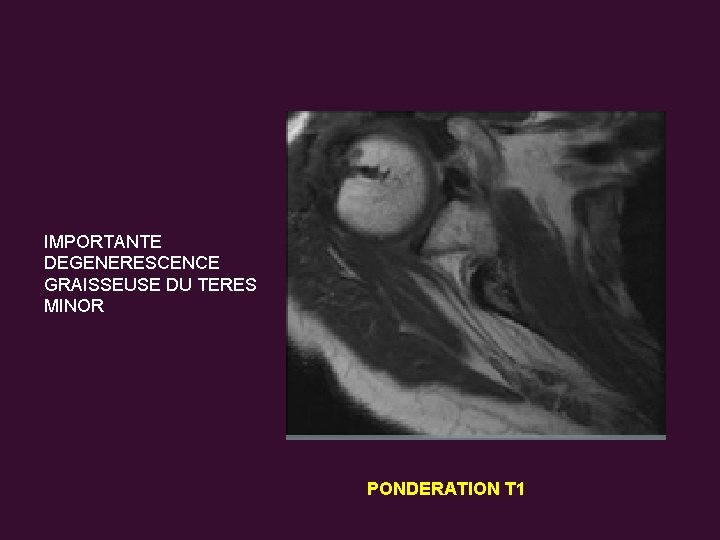 IMPORTANTE DEGENERESCENCE GRAISSEUSE DU TERES MINOR

PONDERATION T1